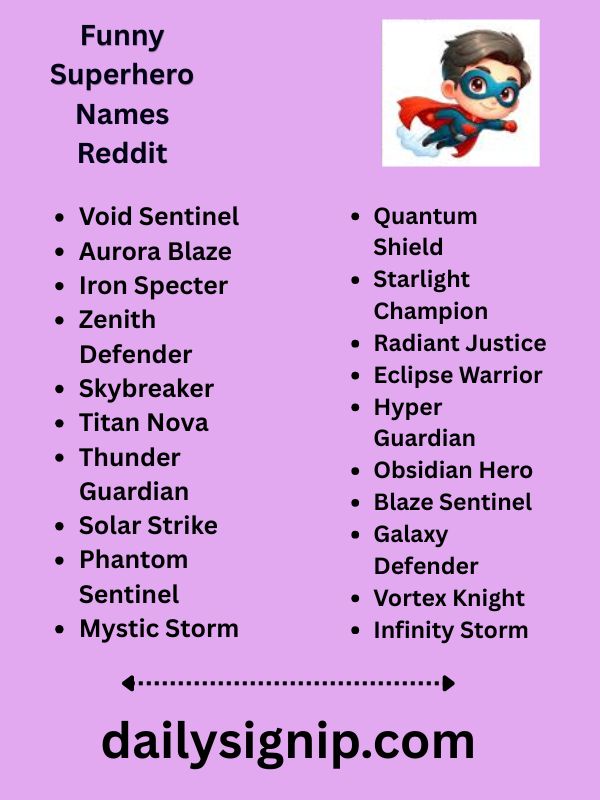 Funny Superhero Names Reddit

- Void Sentinel
- Aurora Blaze
- Iron Specter
- Zenith Defender
- Skybreaker
- Titan Nova
- Thunder Guardian
- Solar Strike
- Phantom Sentinel
- Mystic Storm

- Quantum Shield
- Starlight Champion
- Radiant Justice
- Eclipse Warrior
- Hyper Guardian
- Obsidian Hero
- Blaze Sentinel
- Galaxy Defender
- Vortex Knight
- Infinity Storm

dailysignip.com